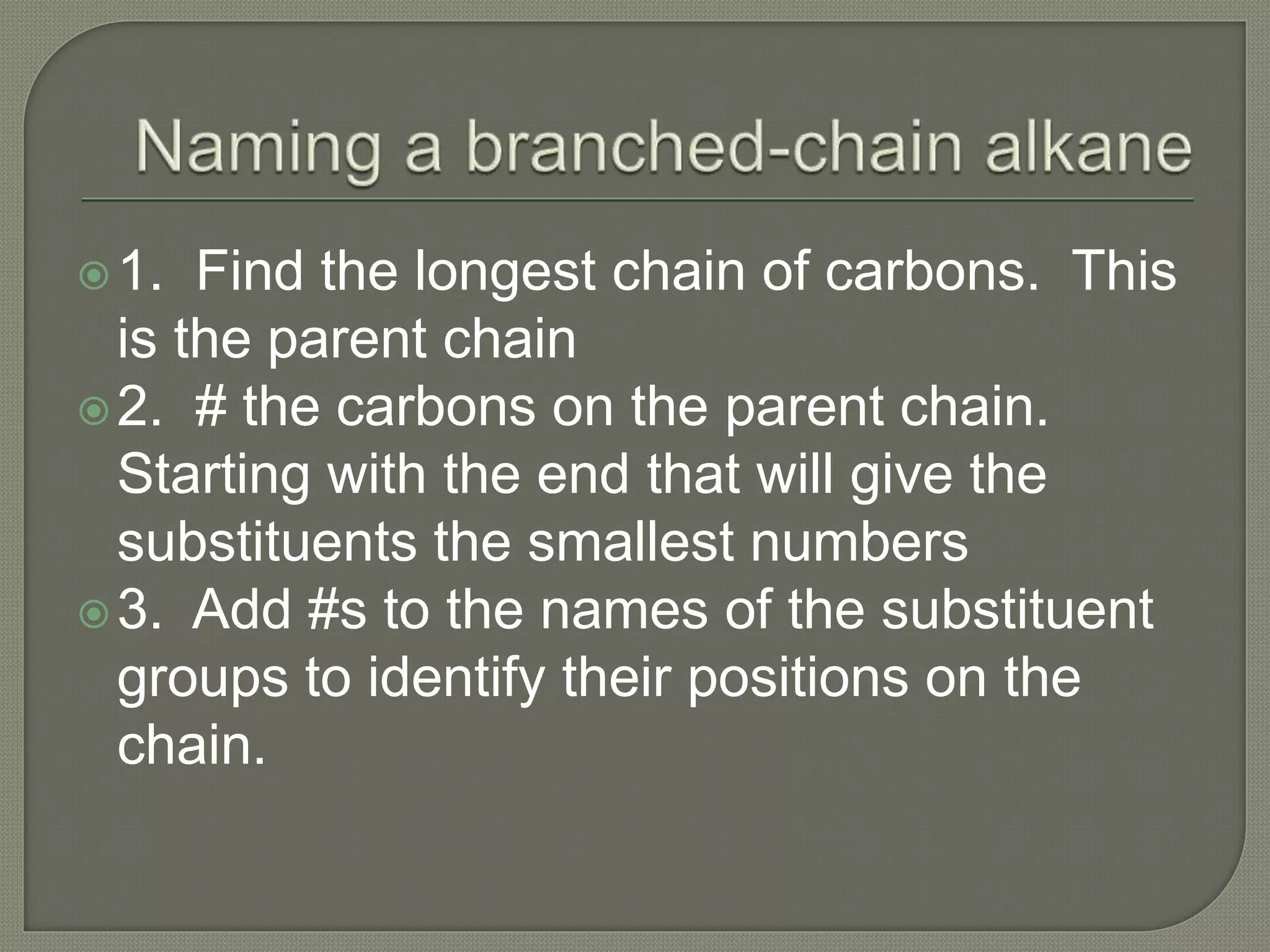 Naming a branched-chain alkane

1. Find the longest chain of carbons. This is the parent chain

2. # the carbons on the parent chain. Starting with the end that will give the substituents the smallest numbers

3. Add #s to the names of the substituent groups to identify their positions on the chain.